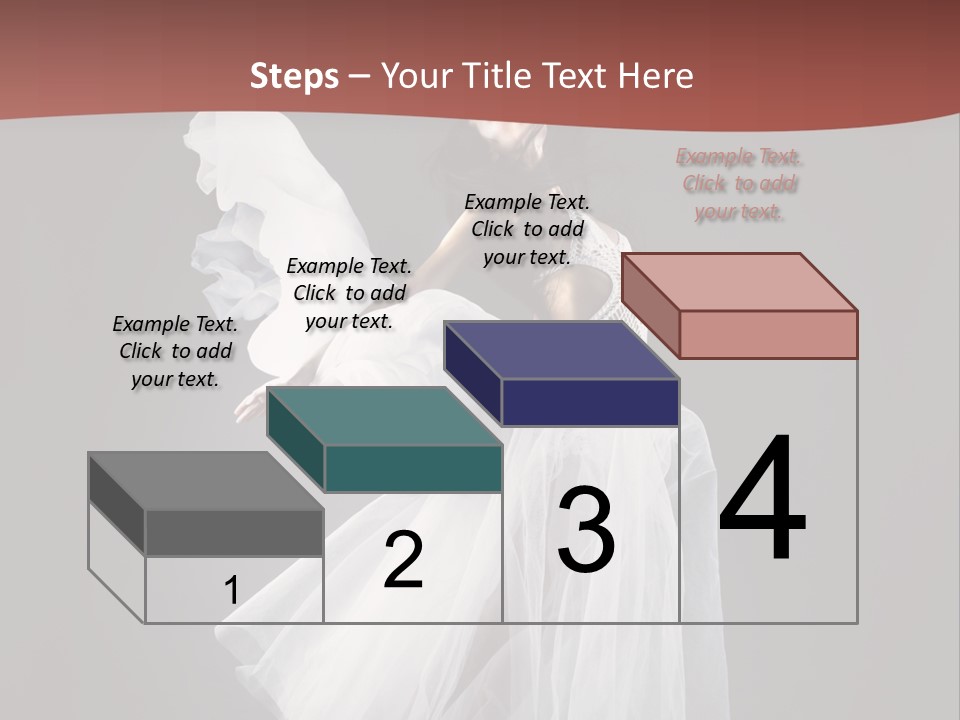 Steps – Your Title Text Here

Example Text. Click to add your text.

Example Text. Click to add your text.

Example Text. Click to add your text.

Example Text. Click to add your text.

1

2

3

4